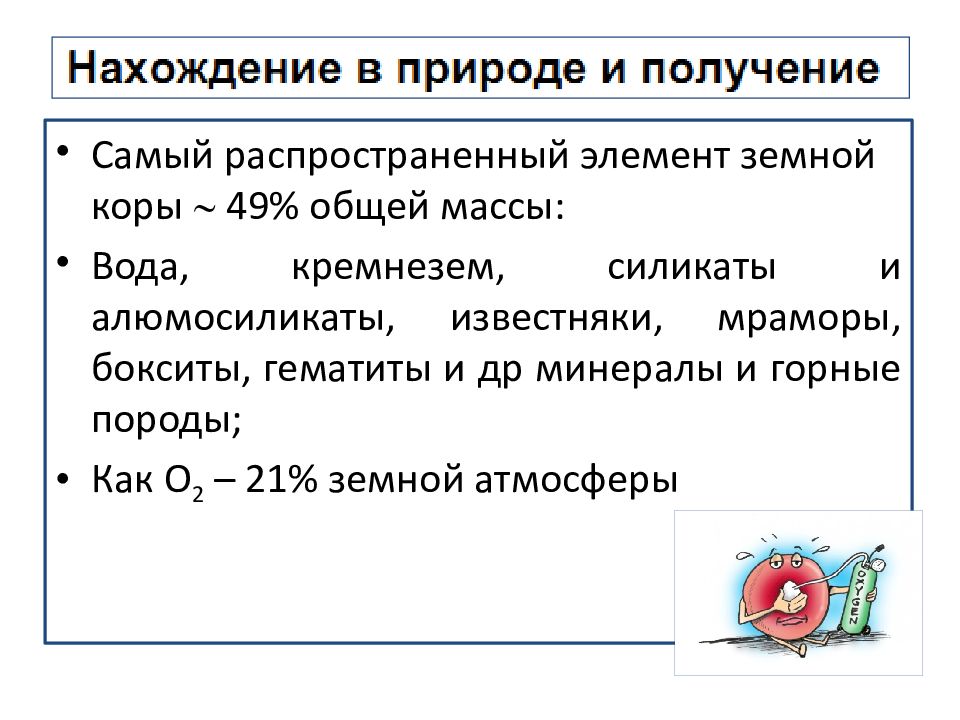 Нахождение в природе и получение

• Самый распространенный элемент земной коры $\sim$ 49% общей массы:

• Вода, кремнезем, силикаты и алюмосиликаты, известняки, мраморы, бокситы, гематиты и др минералы и горные породы;

• Как $O_2$ – 21% земной атмосферы

OXYGEN